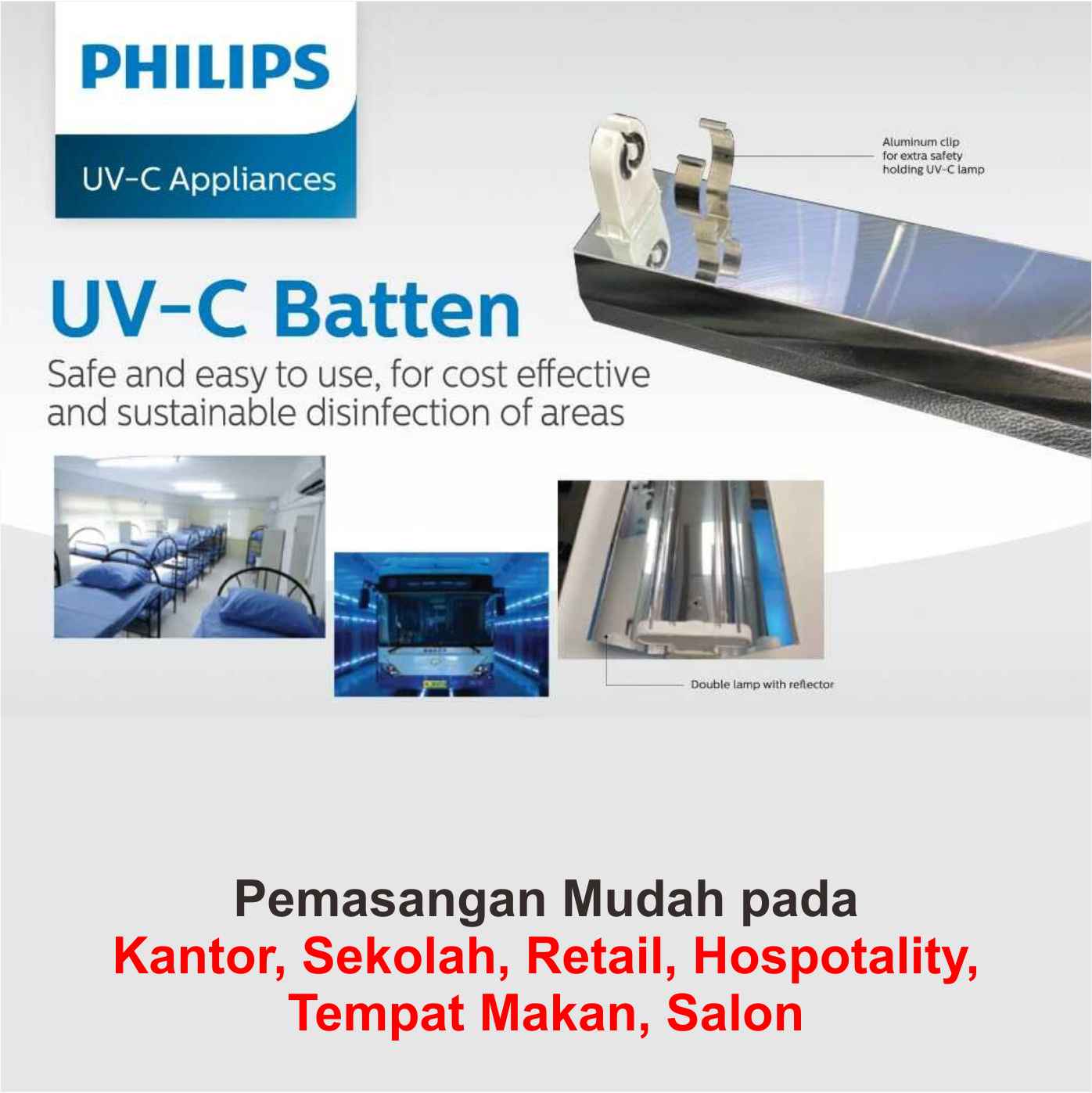 PHILIPS

UV-C Appliances

Aluminum clip for extra safety holding UV-C lamp

UV-C Batten

Safe and easy to use, for cost effective and sustainable disinfection of areas

Double lamp with reflector

Pemasangan Mudah pada
Kantor, Sekolah, Retail, Hospotality, Tempat Makan, Salon